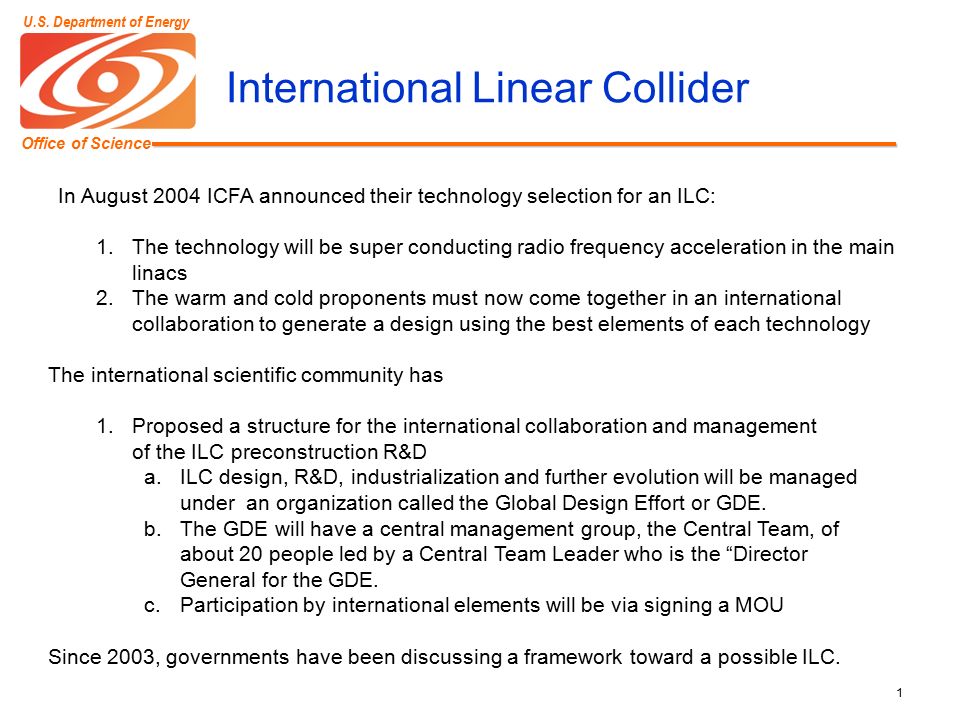 U.S. Department of Energy

Office of Science

International Linear Collider

In August 2004 ICFA announced their technology selection for an ILC:

1. The technology will be super conducting radio frequency acceleration in the main linacs
2. The warm and cold proponents must now come together in an international collaboration to generate a design using the best elements of each technology

The international scientific community has

1. Proposed a structure for the international collaboration and management of the ILC preconstruction R&D
 a. ILC design, R&D, industrialization and further evolution will be managed under an organization called the Global Design Effort or GDE.
 b. The GDE will have a central management group, the Central Team, of about 20 people led by a Central Team Leader who is the “Director General for the GDE.
 c. Participation by international elements will be via signing a MOU

Since 2003, governments have been discussing a framework toward a possible ILC.

1